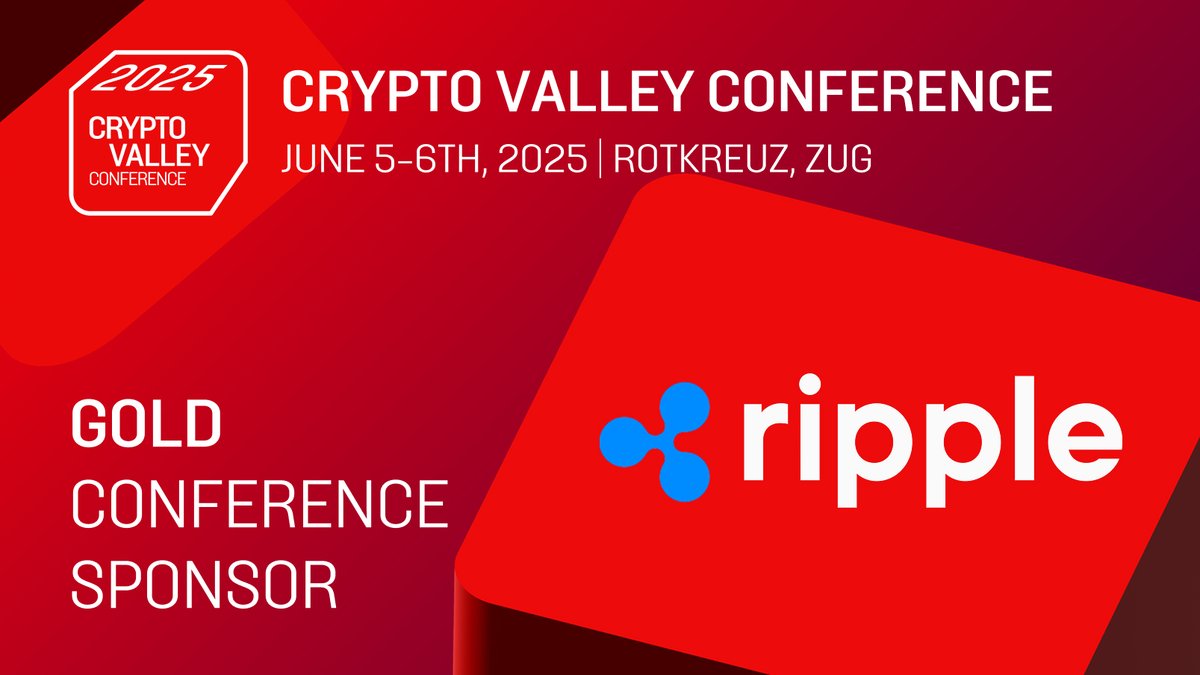 2025
CRYPTO
VALLEY
CONFERENCE

CRYPTO VALLEY CONFERENCE
JUNE 5-6TH, 2025 | ROTKREUZ, ZUG

GOLD
CONFERENCE
SPONSOR

ripple